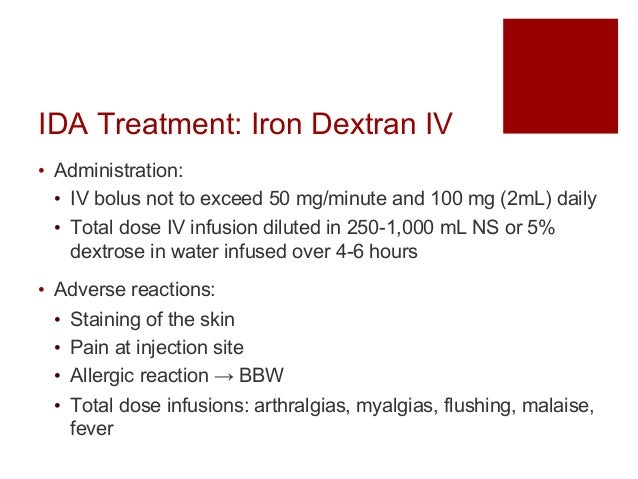 IDA Treatment: Iron Dextran IV

• Administration:
  • IV bolus not to exceed 50 mg/minute and 100 mg (2mL) daily
  • Total dose IV infusion diluted in 250-1,000 mL NS or 5% dextrose in water infused over 4-6 hours

• Adverse reactions:
  • Staining of the skin
  • Pain at injection site
  • Allergic reaction → BBW
  • Total dose infusions: arthralgias, myalgias, flushing, malaise, fever